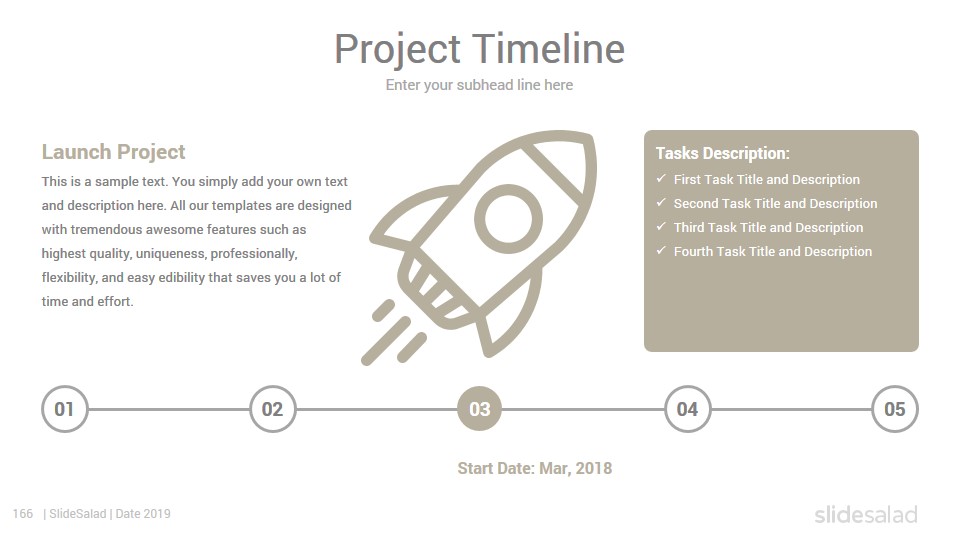 Project Timeline
Enter your subhead line here

Launch Project
This is a sample text. You simply add your own text and description here. All our templates are designed with tremendous awesome features such as highest quality, uniqueness, professionally, flexibility, and easy edibility that saves you a lot of time and effort.

Tasks Description:
✓ First Task Title and Description
✓ Second Task Title and Description
✓ Third Task Title and Description
✓ Fourth Task Title and Description

01
02
03
04
05

Start Date: Mar, 2018

166 | SlideSalad | Date 2019

slidesalad